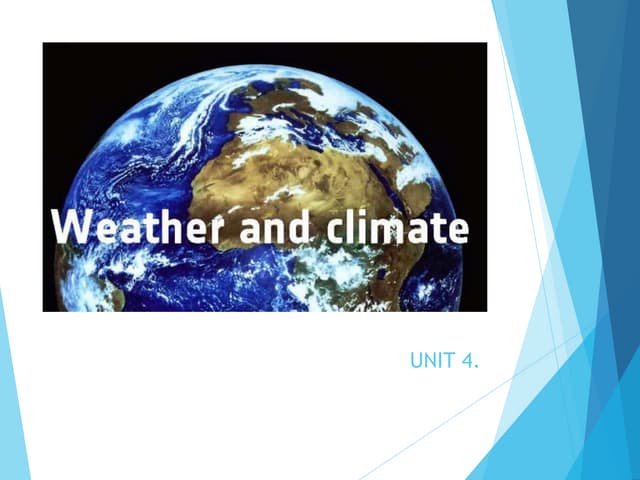 Weather and climate

UNIT 4.